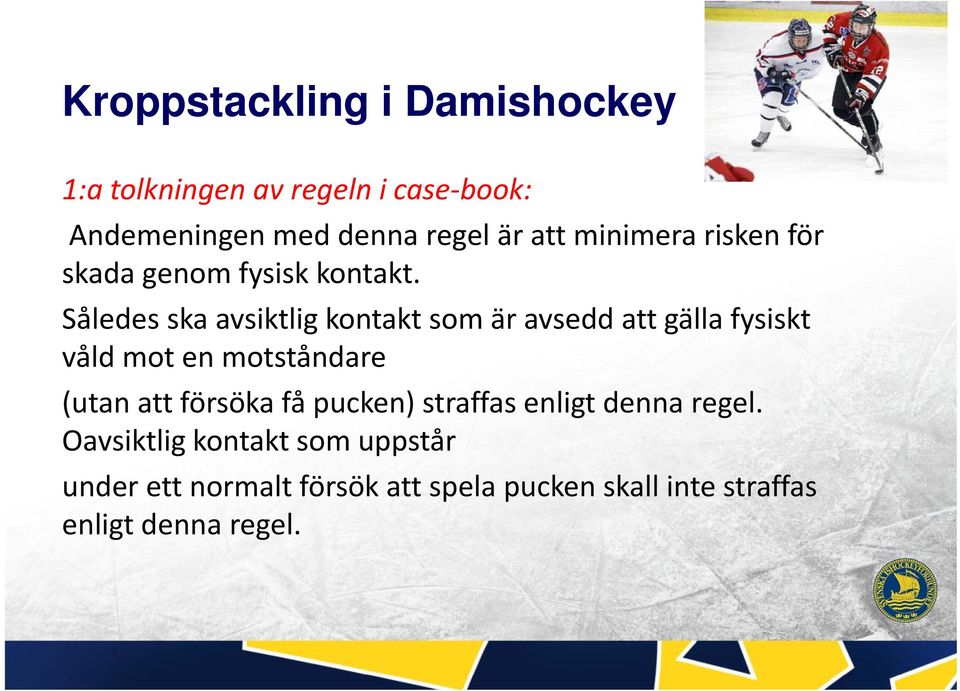 Kroppstackling i Damishockey

1:a tolkningen av regeln i case-book:

Andemeningen med denna regel är att minimera risken för skada genom fysisk kontakt.

Således ska avsiktlig kontakt som är avsedd att gälla fysiskt våld mot en motståndare

(utan att försöka få pucken) straffas enligt denna regel. Oavsiktlig kontakt som uppstår

under ett normalt försök att spela pucken skall inte straffas enligt denna regel.

SVENSKA ISHOCKEYFÖRBUNDET